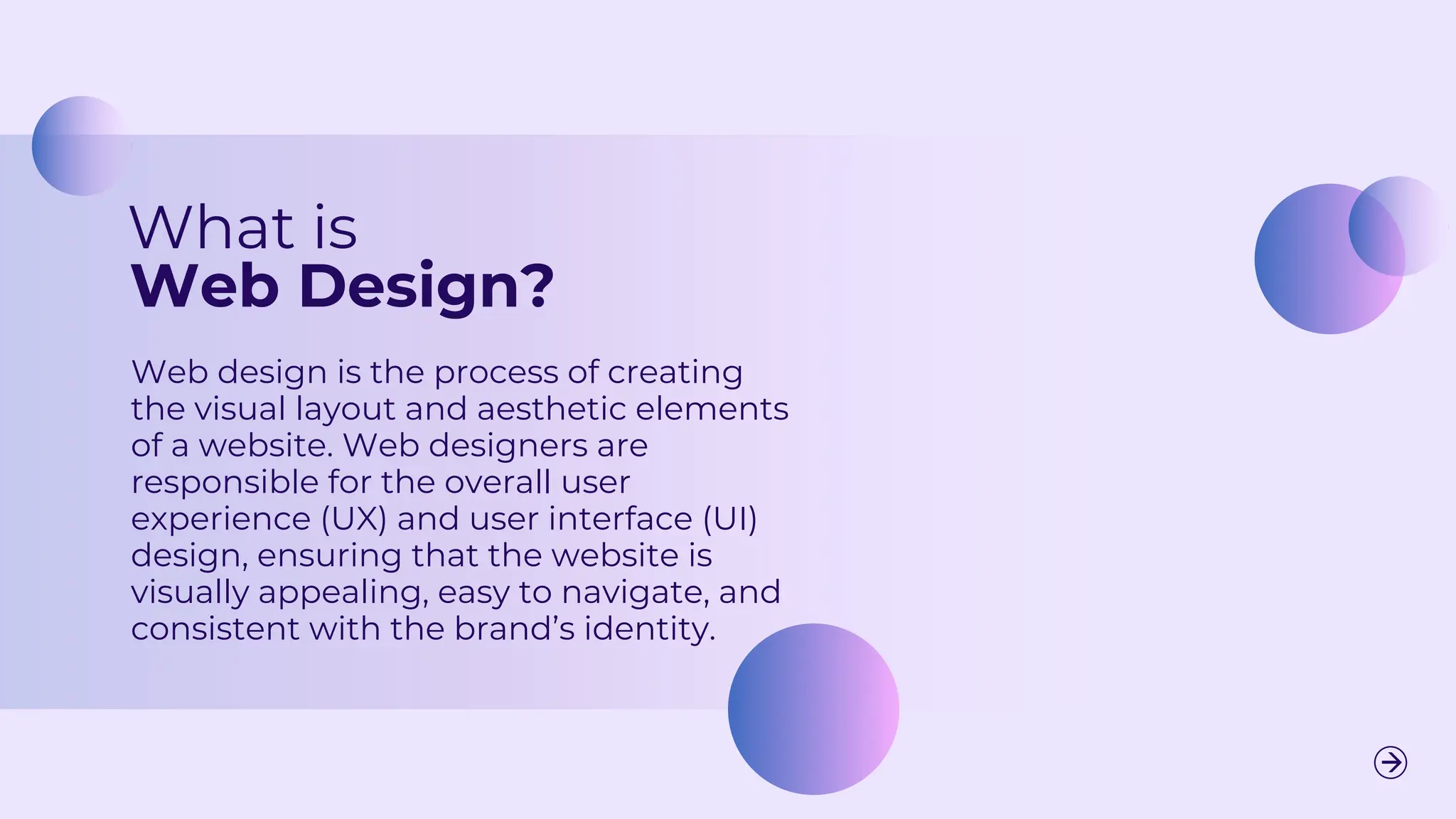 What is
Web Design?

Web design is the process of creating the visual layout and aesthetic elements of a website. Web designers are responsible for the overall user experience (UX) and user interface (UI) design, ensuring that the website is visually appealing, easy to navigate, and consistent with the brand’s identity.